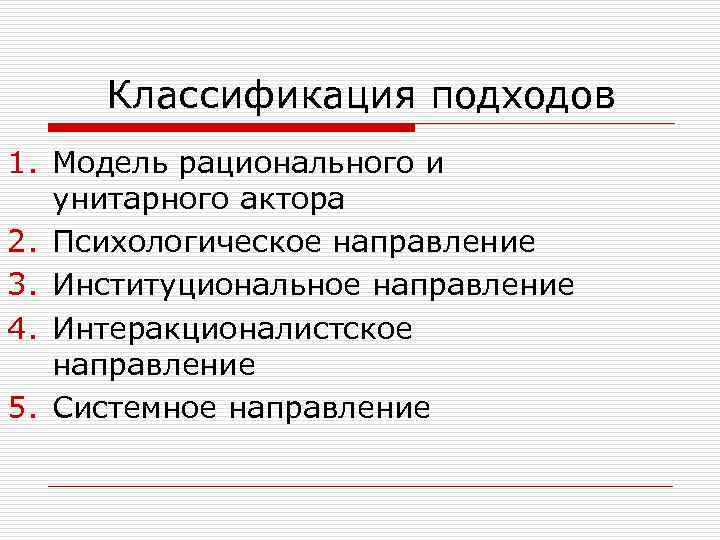 Классификация подходов

1. Модель рационального и унитарного актора
2. Психологическое направление
3. Институциональное направление
4. Интеракционалистское направление
5. Системное направление